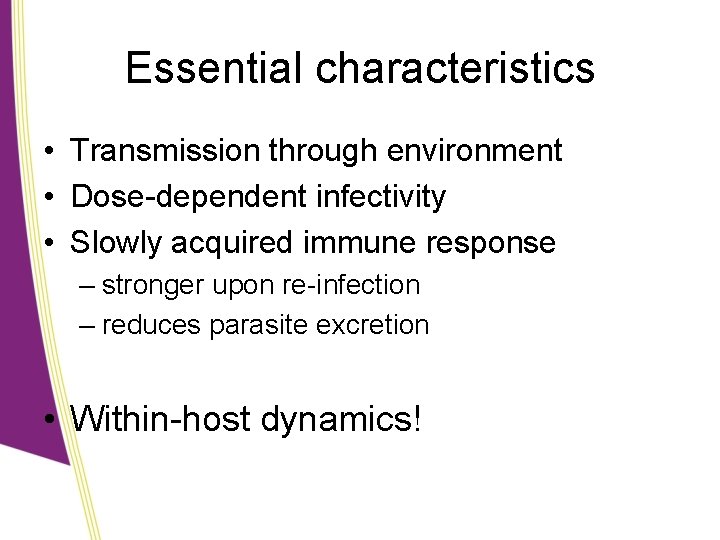 Essential characteristics

• Transmission through environment
• Dose-dependent infectivity
• Slowly acquired immune response
– stronger upon re-infection
– reduces parasite excretion

• Within-host dynamics!